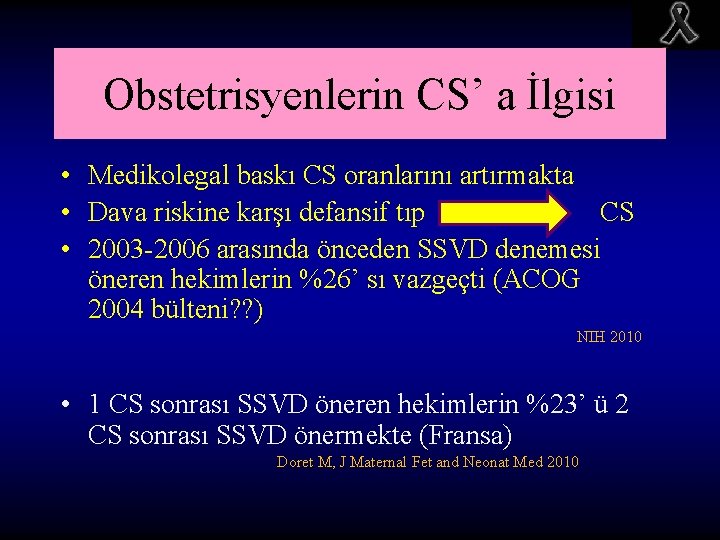 Obstetrisyenlerin CS’ a İlgisi

• Medikolegal baskı CS oranlarını artırmakta
• Dava riskine karşı defansif tıp CS
• 2003-2006 arasında önceden SSVD denemesi öneren hekimlerin %26’ sı vazgeçti (ACOG 2004 bülteni??)

NIH 2010

• 1 CS sonrası SSVD öneren hekimlerin %23’ ü 2 CS sonrası SSVD önermekte (Fransa)

Doret M, J Maternal Fet and Neonat Med 2010